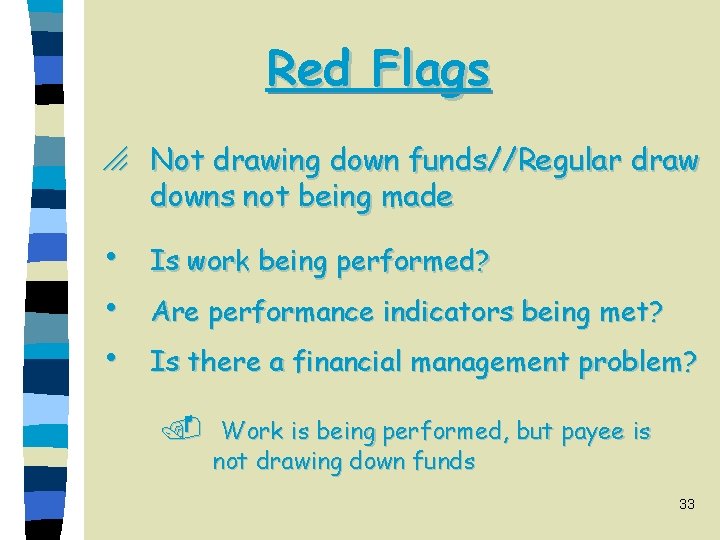 Red Flags

Not drawing down funds//Regular draw downs not being made

• Is work being performed?

• Are performance indicators being met?

• Is there a financial management problem?

Work is being performed, but payee is not drawing down funds

33